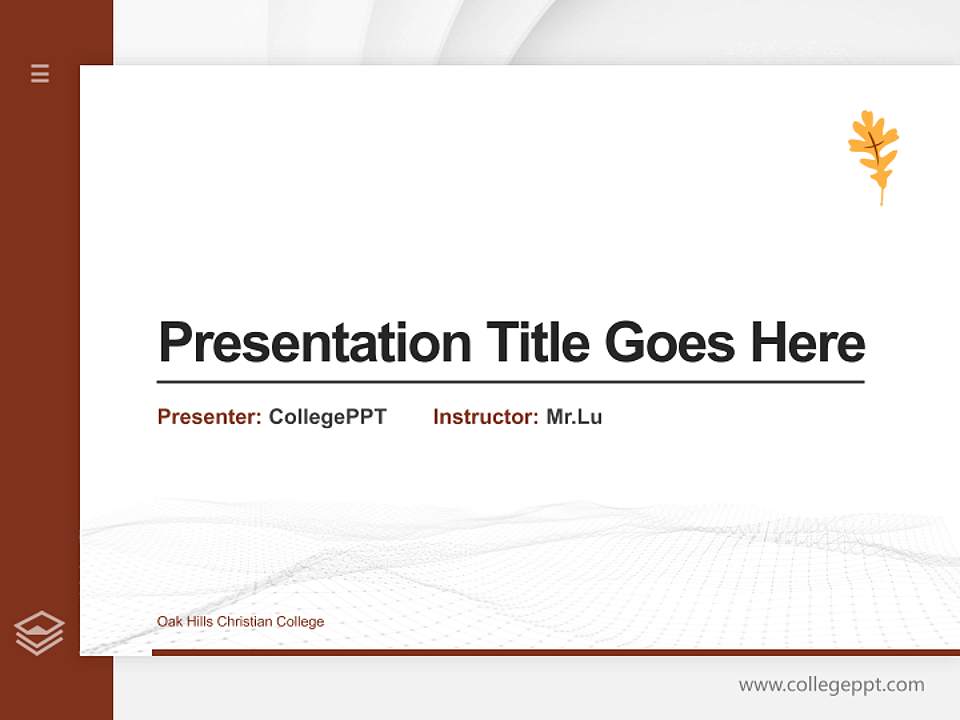 Presentation Title Goes Here

Presenter: CollegePPT Instructor: Mr.Lu

Oak Hills Christian College

www.collegeppt.com